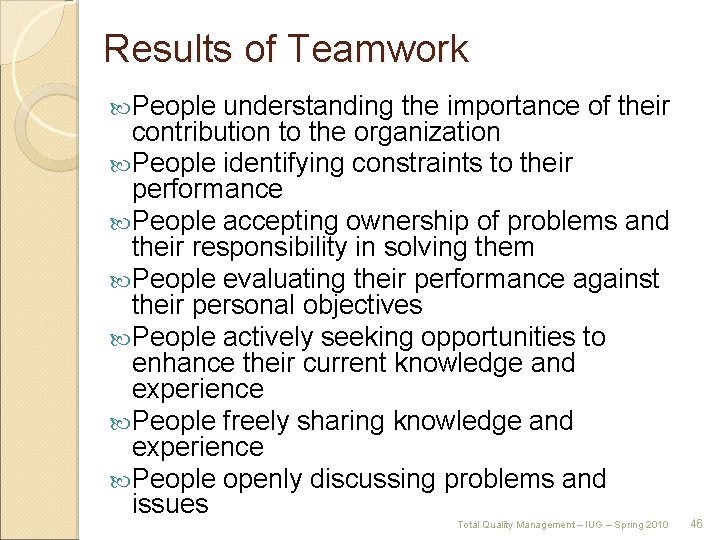 Results of Teamwork

People understanding the importance of their contribution to the organization

People identifying constraints to their performance

People accepting ownership of problems and their responsibility in solving them

People evaluating their performance against their personal objectives

People actively seeking opportunities to enhance their current knowledge and experience

People freely sharing knowledge and experience

People openly discussing problems and issues

Total Quality Management – IUG – Spring 2010 46